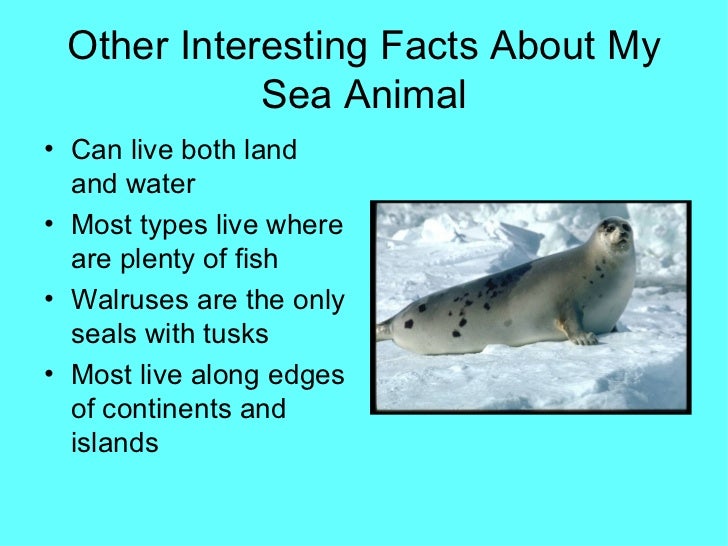 Other Interesting Facts About My Sea Animal

• Can live both land and water
• Most types live where are plenty of fish
• Walruses are the only seals with tusks
• Most live along edges of continents and islands